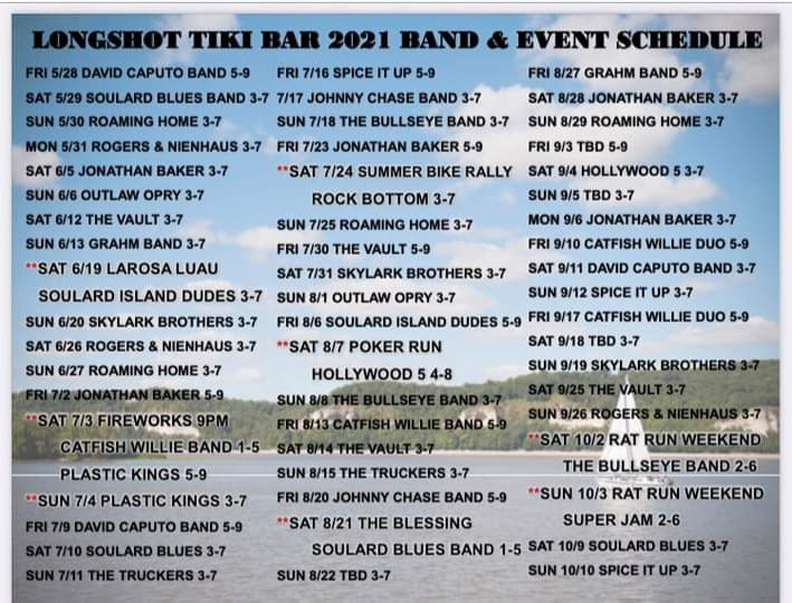 LONGSHOT TIKI BAR 2021 BAND & EVENT SCHEDULE

FRI 5/28 DAVID CAPUTO BAND 5-9
SAT 5/29 SOULARD BLUES BAND 3-7
SUN 5/30 ROAMING HOME 3-7
MON 5/31 ROGERS & NIENHAUS 3-7
SAT 6/5 JONATHAN BAKER 3-7
SUN 6/6 OUTLAW OPRY 3-7
SAT 6/12 THE VAULT 3-7
SUN 6/13 GRAHM BAND 3-7
**SAT 6/19 LAROSA LUAU
SOULARD ISLAND DUDES 3-7
SUN 6/20 SKYLARK BROTHERS 3-7
SAT 6/26 ROGERS & NIENHAUS 3-7
SUN 6/27 ROAMING HOME 3-7
FRI 7/2 JONATHAN BAKER 5-9
**SAT 7/3 FIREWORKS 9PM
CATFISH WILLIE BAND 1-5
PLASTIC KINGS 5-9
**SUN 7/4 PLASTIC KINGS 3-7
FRI 7/9 DAVID CAPUTO BAND 5-9
SAT 7/10 SOULARD BLUES 3-7
SUN 7/11 THE TRUCKERS 3-7

FRI 7/16 SPICE IT UP 5-9
7/17 JOHNNY CHASE BAND 3-7
SUN 7/18 THE BULLSEYE BAND 3-7
FRI 7/23 JONATHAN BAKER 5-9
**SAT 7/24 SUMMER BIKE RALLY
ROCK BOTTOM 3-7
SUN 7/25 ROAMING HOME 3-7
FRI 7/30 THE VAULT 5-9
SAT 7/31 SKYLARK BROTHERS 3-7
SUN 8/1 OUTLAW OPRY 3-7
FRI 8/6 SOULARD ISLAND DUDES 5-9
**SAT 8/7 POKER RUN
HOLLYWOOD 5 4-8
SUN 8/8 THE BULLSEYE BAND 3-7
FRI 8/13 CATFISH WILLIE BAND 5-9
SAT 8/14 THE VAULT 3-7
SUN 8/15 THE TRUCKERS 3-7
FRI 8/20 JOHNNY CHASE BAND 5-9
**SAT 8/21 THE BLESSING
SOULARD BLUES BAND 1-5
SUN 8/22 TBD 3-7

FRI 8/27 GRAHM BAND 5-9
SAT 8/28 JONATHAN BAKER 3-7
SUN 8/29 ROAMING HOME 3-7
FRI 9/3 TBD 5-9
SAT 9/4 HOLLYWOOD 5 3-7
SUN 9/5 TBD 3-7
MON 9/6 JONATHAN BAKER 3-7
FRI 9/10 CATFISH WILLIE DUO 5-9
SAT 9/11 DAVID CAPUTO BAND 3-7
SUN 9/12 SPICE IT UP 3-7
FRI 9/17 CATFISH WILLIE DUO 5-9
SAT 9/18 TBD 3-7
SUN 9/19 SKYLARK BROTHERS 3-7
SAT 9/25 THE VAULT 3-7
SUN 9/26 ROGERS & NIENHAUS 3-7
**SAT 10/2 RAT RUN WEEKEND
THE BULLSEYE BAND 2-6
**SUN 10/3 RAT RUN WEEKEND
SUPER JAM 2-6
SAT 10/9 SOULARD BLUES 3-7
SUN 10/10 SPICE IT UP 3-7